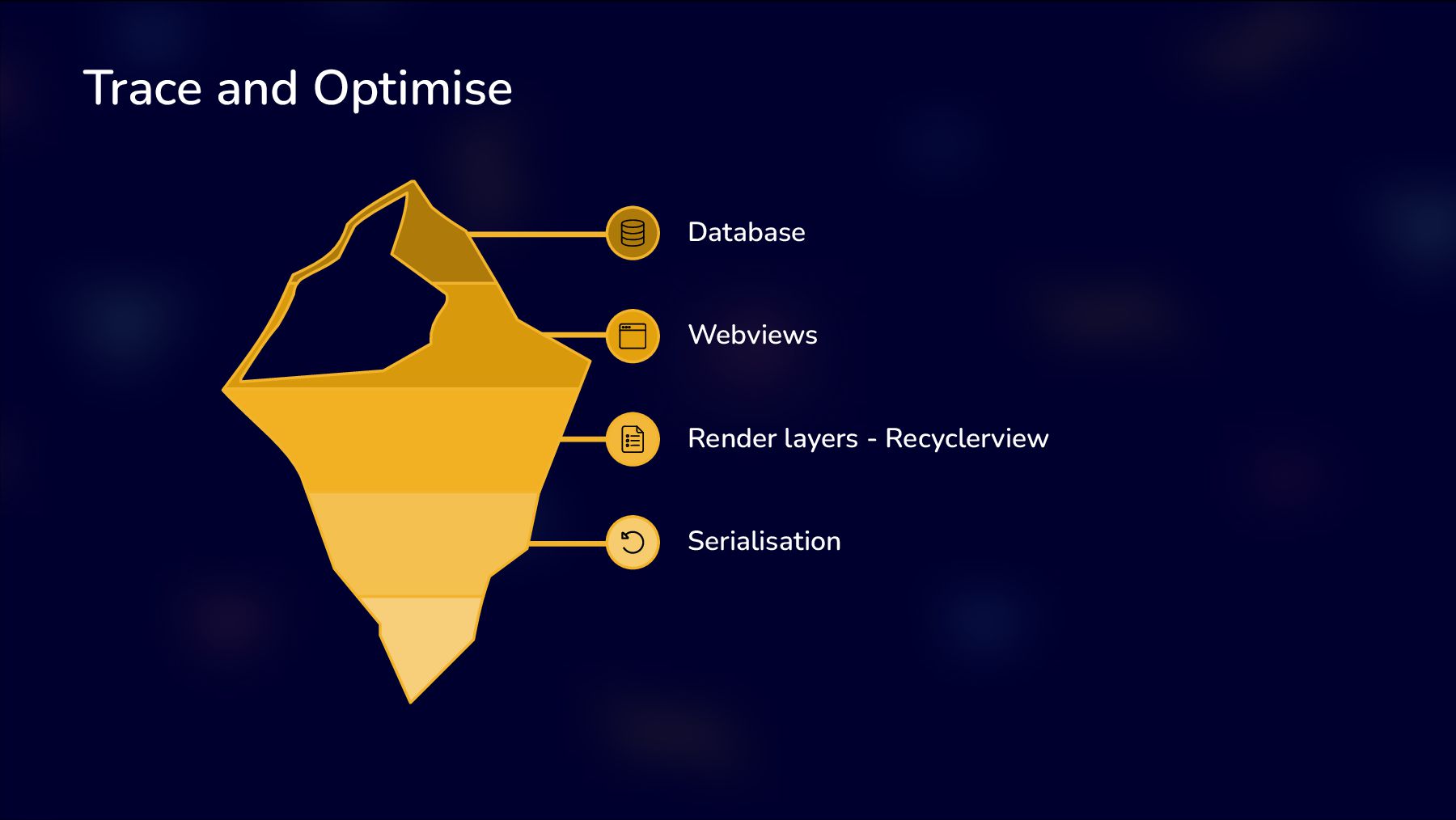 Trace and Optimise

Database

Webviews

Render layers - Recyclerview

Serialisation